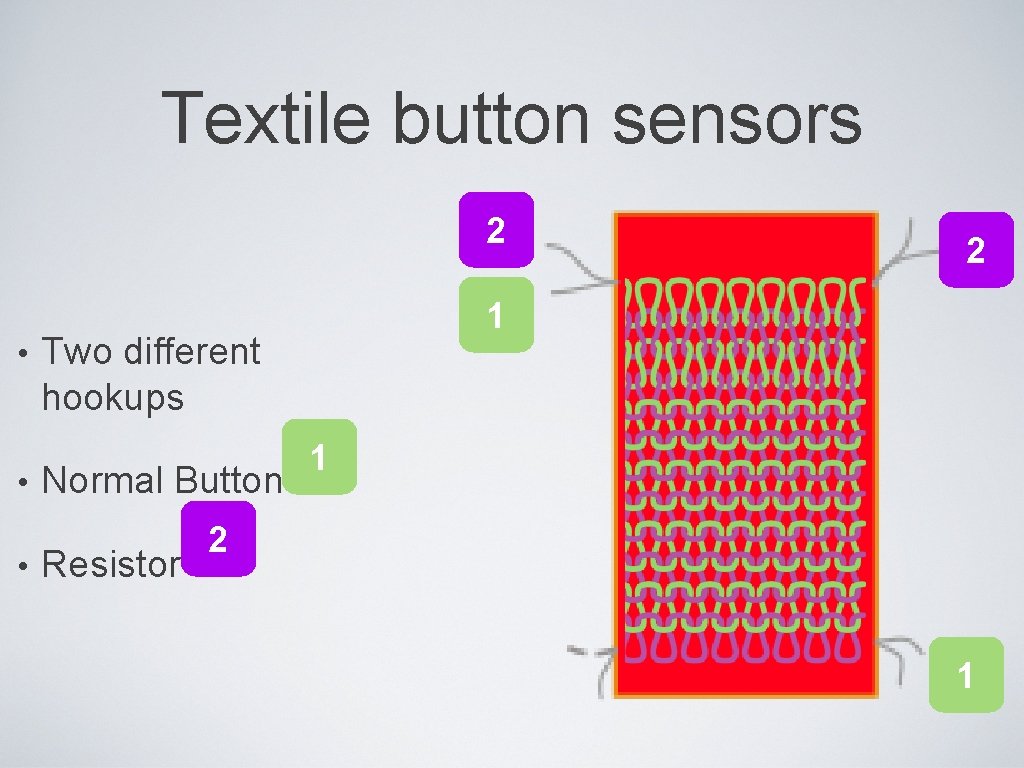 Textile button sensors

2

2

1

• Two different hookups

• Normal Button 1

• Resistor 2

1